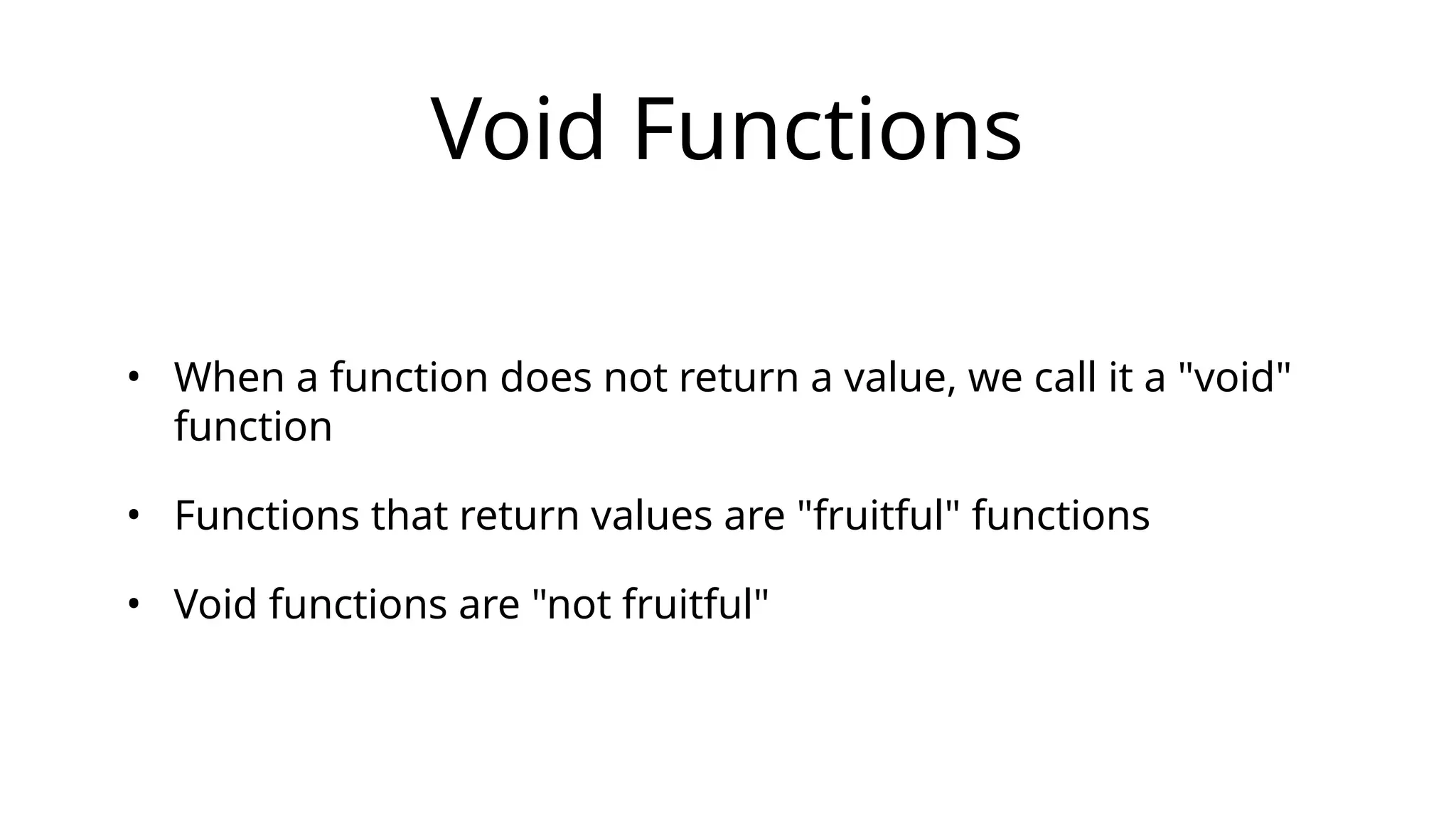 Void Functions

• When a function does not return a value, we call it a "void" function

• Functions that return values are "fruitful" functions

• Void functions are "not fruitful"